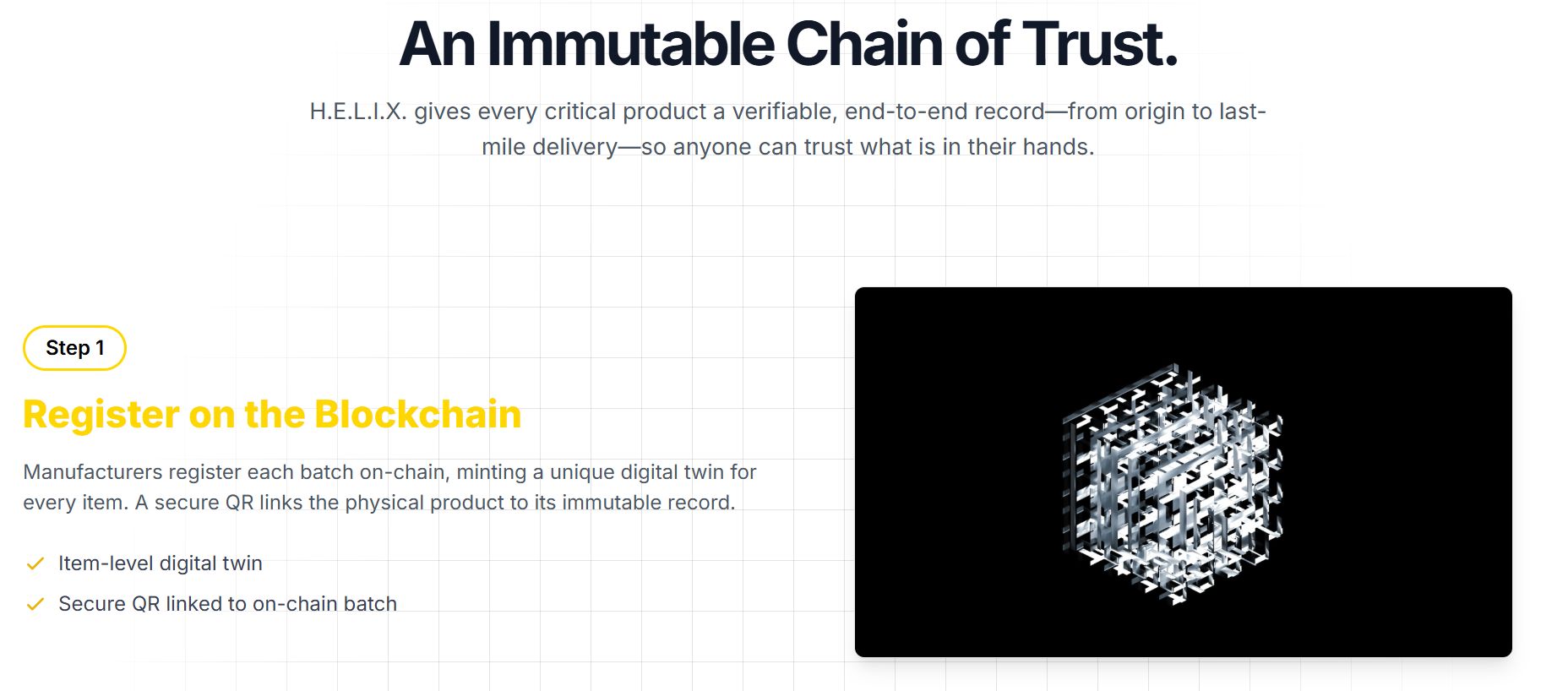 An Immutable Chain of Trust.

H.E.L.I.X. gives every critical product a verifiable, end-to-end record—from origin to last-mile delivery—so anyone can trust what is in their hands.

Step 1

Register on the Blockchain

Manufacturers register each batch on-chain, minting a unique digital twin for every item. A secure QR links the physical product to its immutable record.

Item-level digital twin

Secure QR linked to on-chain batch